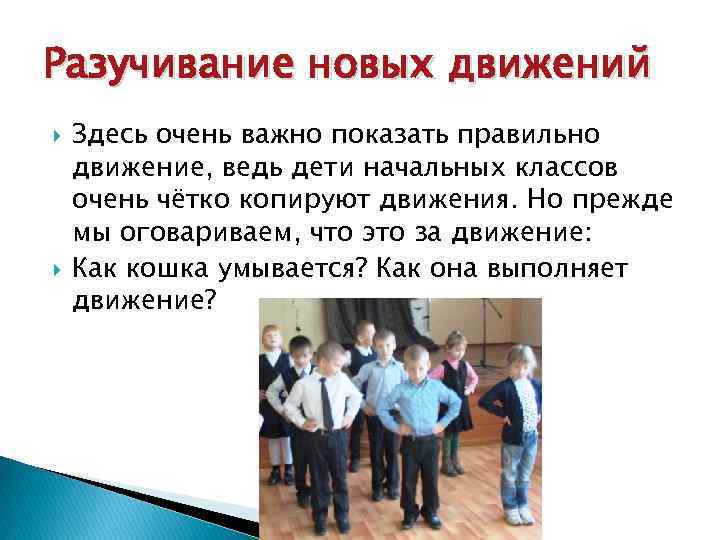 Разучивание новых движений

Здесь очень важно показать правильно движение, ведь дети начальных классов очень чётко копируют движения. Но прежде мы оговариваем, что это за движение:

Как кошка умывается? Как она выполняет движение?